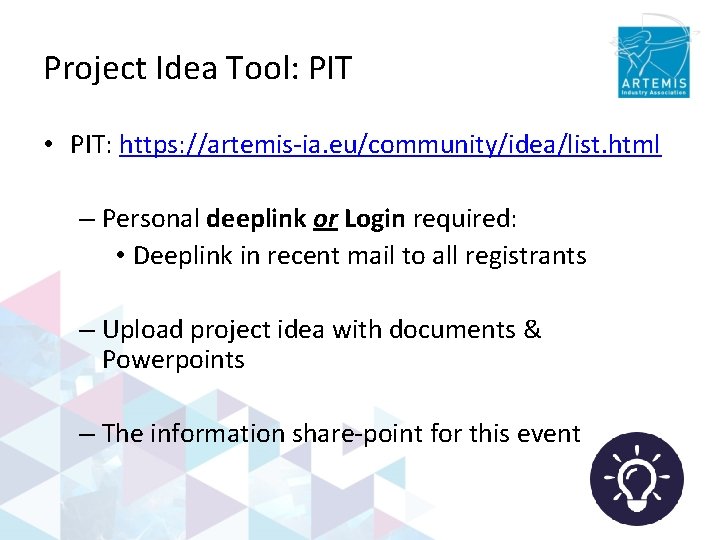 Project Idea Tool: PIT

ARTEMIS
Industry Association

• PIT: https://artemis-ia.eu/community/idea/list.html

– Personal deeplink or Login required:

• Deeplink in recent mail to all registrants

– Upload project idea with documents & Powerpoints

– The information share-point for this event